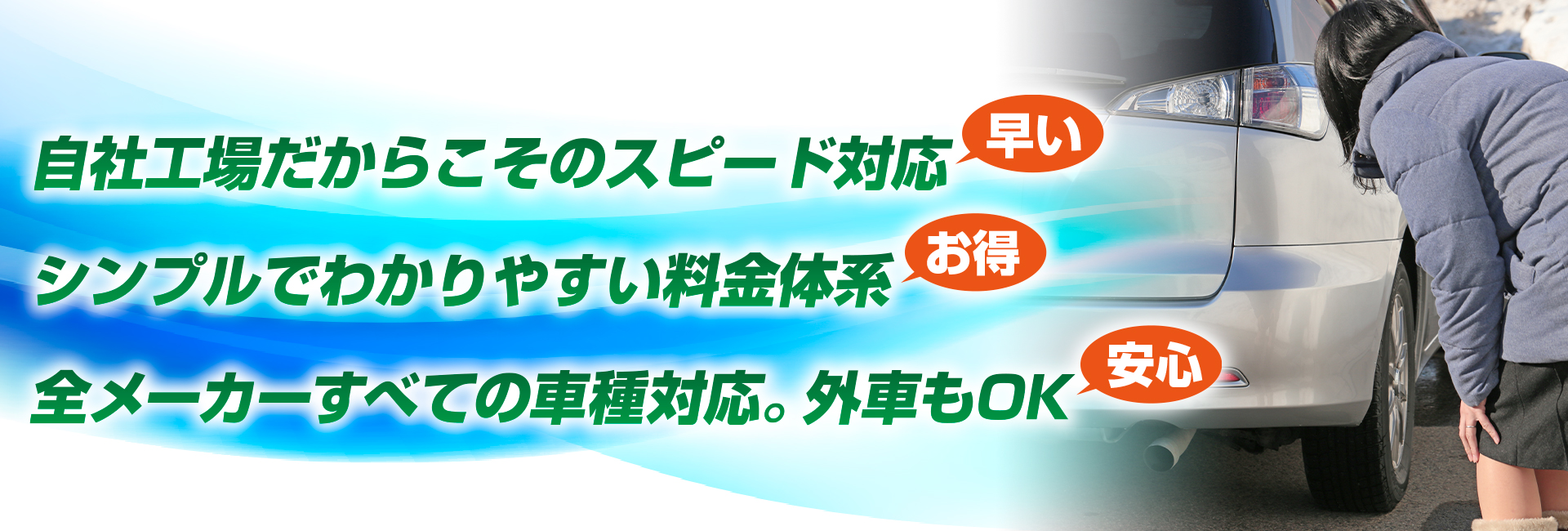 自社工場だからこそのスピード対応 早い

シンプルでわかりやすい料金体系 お得

全メーカーすべての車種対応。外車もOK 安心